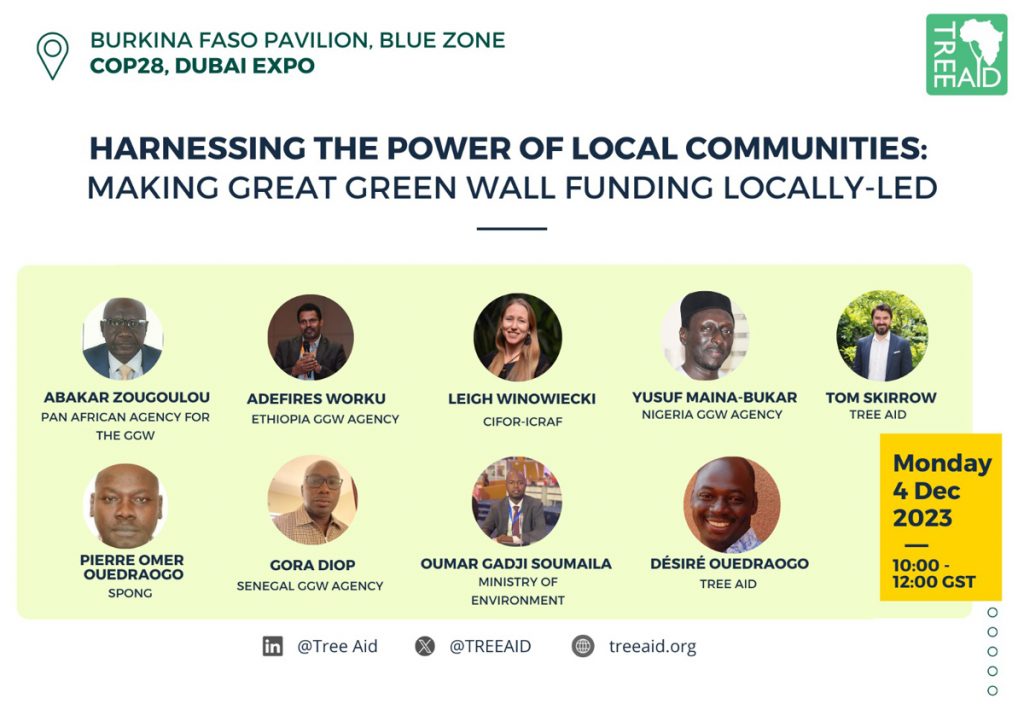 BURKINA FASO PAVILION, BLUE ZONE
COP28, DUBAI EXPO

TREE AID

HARNESSING THE POWER OF LOCAL COMMUNITIES:
MAKING GREAT GREEN WALL FUNDING LOCALLY-LED

ABAKAR ZOUGOULOU
PAN AFRICAN AGENCY FOR THE GGW

ADEFIRES WORKU
ETHIOPIA GGW AGENCY

LEIGH WINOWIECKI
CIFOR-ICRAF

YUSUF MAINA-BUKAR
NIGERIA GGW AGENCY

TOM SKIRROW
TREE AID

PIERRE OMER OUEDRAOGO
SPONG

GORA DIOP
SENEGAL GGW AGENCY

OUMAR GADJI SOUMAILA
MINISTRY OF ENVIRONMENT

DÉSIRÉ OUEDRAOGO
TREE AID

Monday
4 Dec
2023

10:00 - 12:00 GST

@Tree Aid @TREEAID treeaid.org